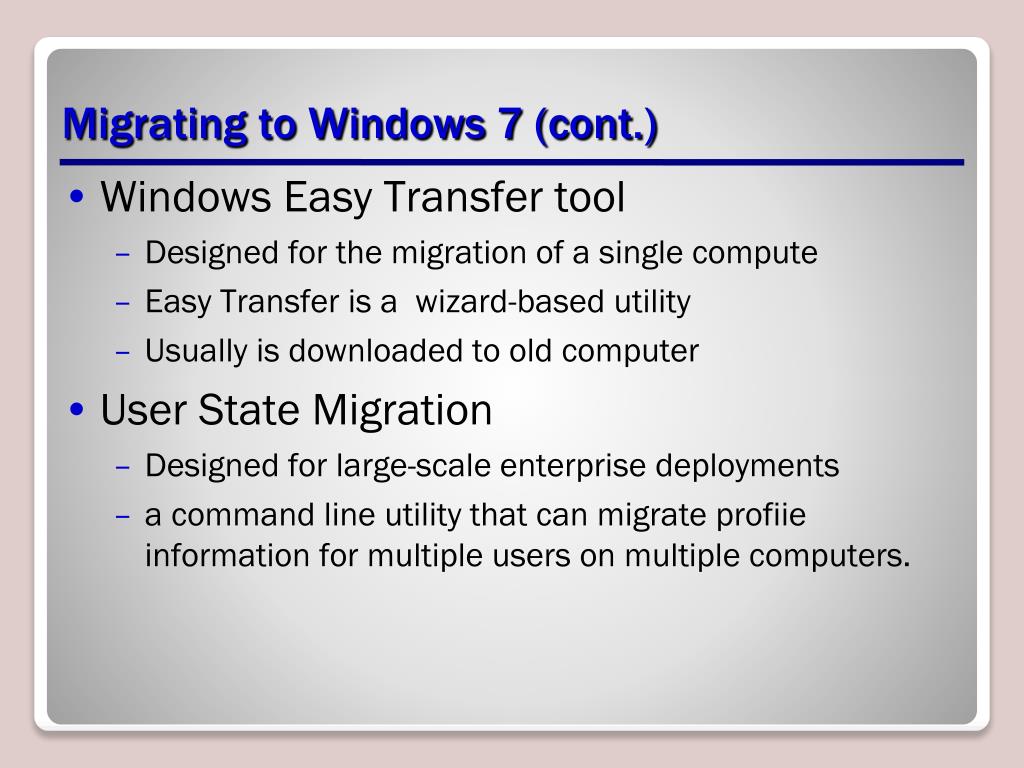 Migrating to Windows 7 (cont.)

• Windows Easy Transfer tool
– Designed for the migration of a single compute
– Easy Transfer is a wizard-based utility
– Usually is downloaded to old computer

• User State Migration
– Designed for large-scale enterprise deployments
– a command line utility that can migrate profiie information for multiple users on multiple computers.